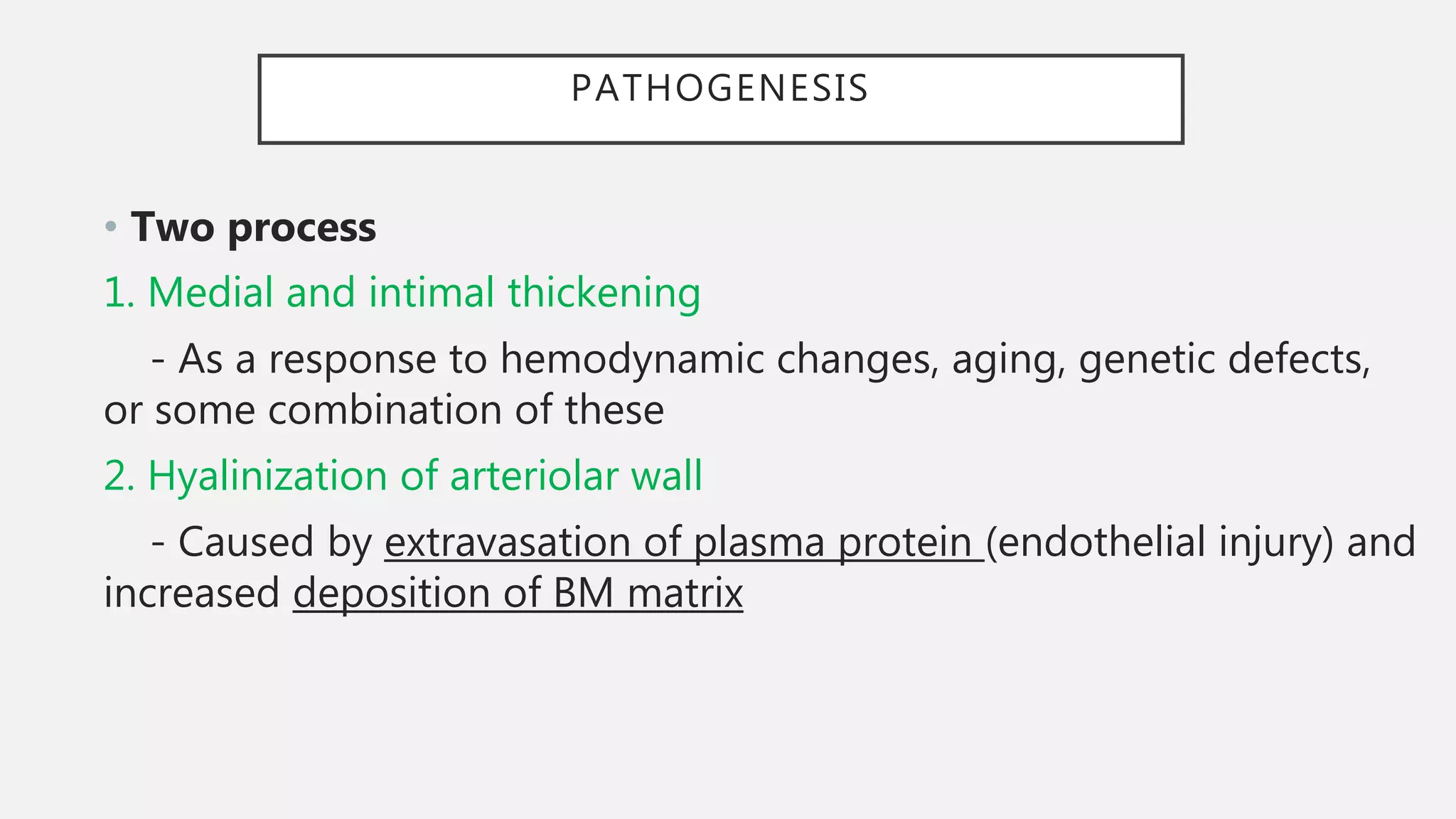 PATHOGENESIS

• Two process

1. Medial and intimal thickening

- As a response to hemodynamic changes, aging, genetic defects, or some combination of these

2. Hyalinization of arteriolar wall

- Caused by extravasation of plasma protein (endothelial injury) and increased deposition of BM matrix